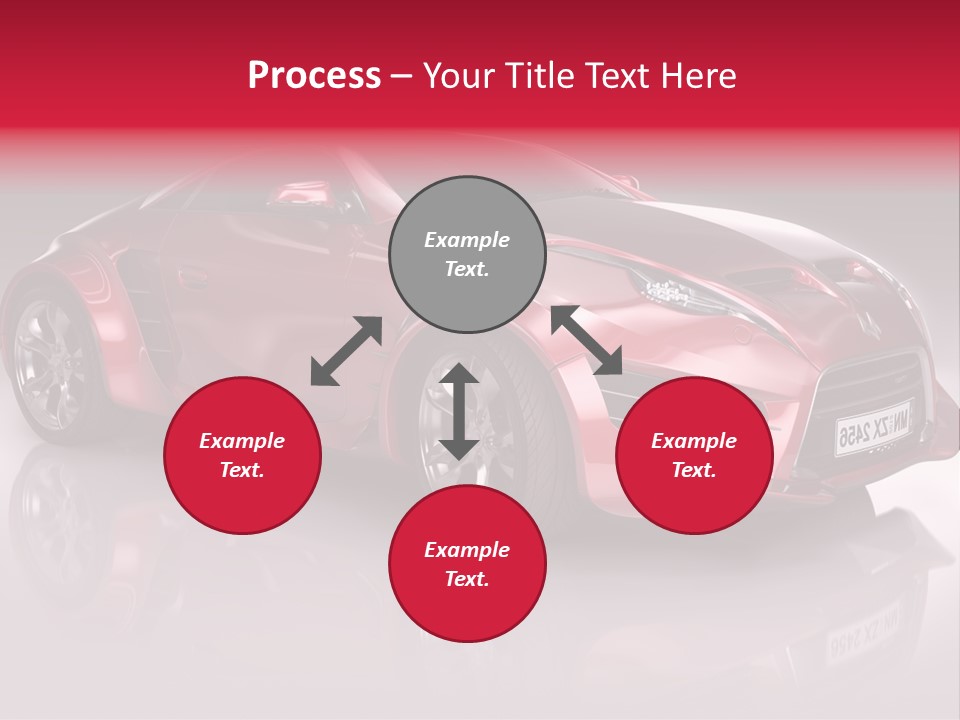 Process – Your Title Text Here

Example Text.

Example Text.

Example Text.

Example Text.

MN ZX 2456